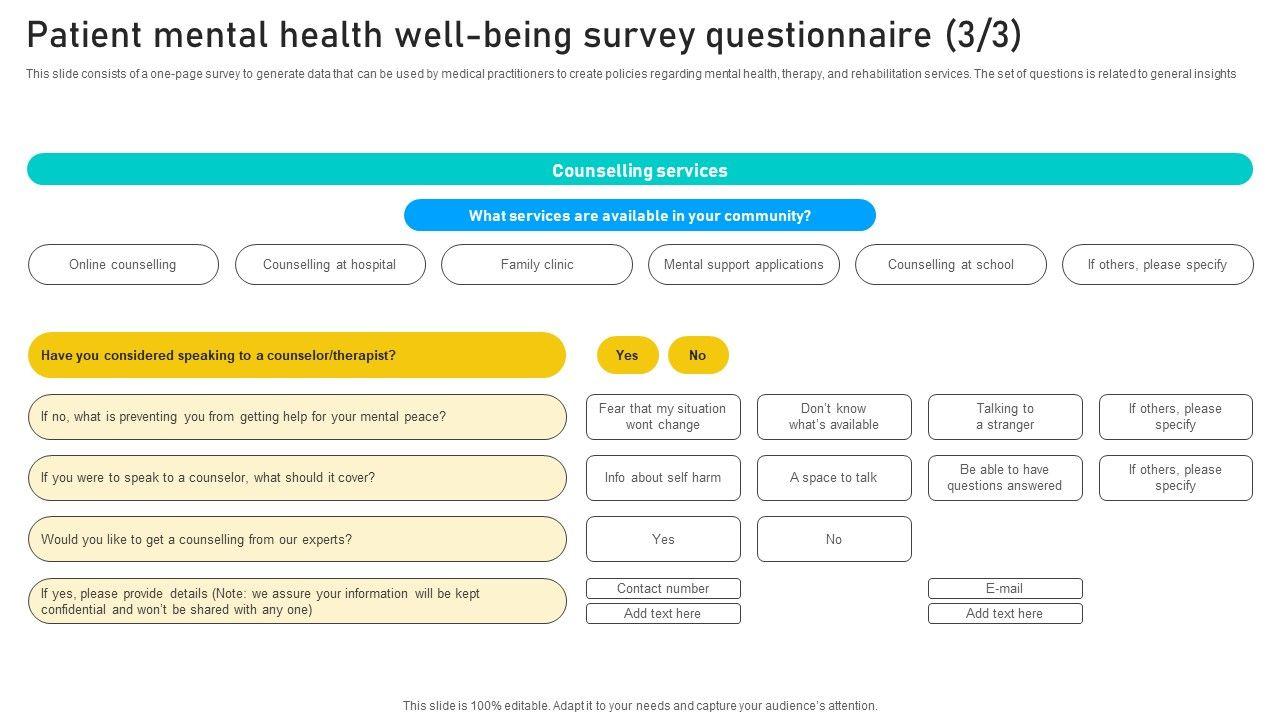 Patient mental health well-being survey questionnaire (3/3)

This slide consists of a one-page survey to generate data that can be used by medical practitioners to create policies regarding mental health, therapy, and rehabilitation services. The set of questions is related to general insights

Counselling services

What services are available in your community?

Online counselling

Counselling at hospital

Family clinic

Mental support applications

Counselling at school

If others, please specify

Have you considered speaking to a counselor/therapist?

Yes

No

If no, what is preventing you from getting help for your mental peace?

Fear that my situation wont change

Don't know what's available

Talking to a stranger

If others, please specify

If you were to speak to a counselor, what should it cover?

Info about self harm

A space to talk

Be able to have questions answered

If others, please specify

Would you like to get a counselling from our experts?

Yes

No

If yes, please provide details (Note: we assure your information will be kept confidential and won't be shared with any one)

Contact number

Add text here

E-mail

Add text here

This slide is 100% editable. Adapt it to your needs and capture your audience's attention.